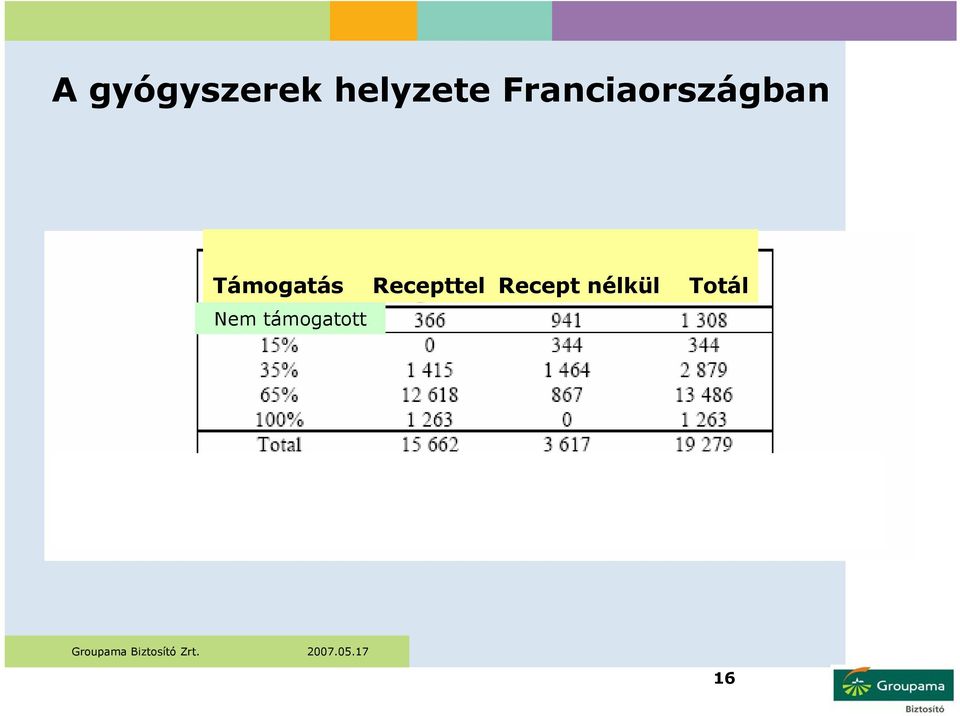 A gyógyszerek helyzete Franciaországban

| Támogatás | Recepttel | Recept nélkül | Totál |
|---|---|---|---|
| Nem támogatott | 366 | 941 | 1 308 |
| 15% | 0 | 344 | 344 |
| 35% | 1 415 | 1 464 | 2 879 |
| 65% | 12 618 | 867 | 13 486 |
| 100% | 1 263 | 0 | 1 263 |
| Total | 15 662 | 3 617 | 19 279 |

Groupama Biztosító Zrt. 2007.05.17

16

Groupama
Biztosító